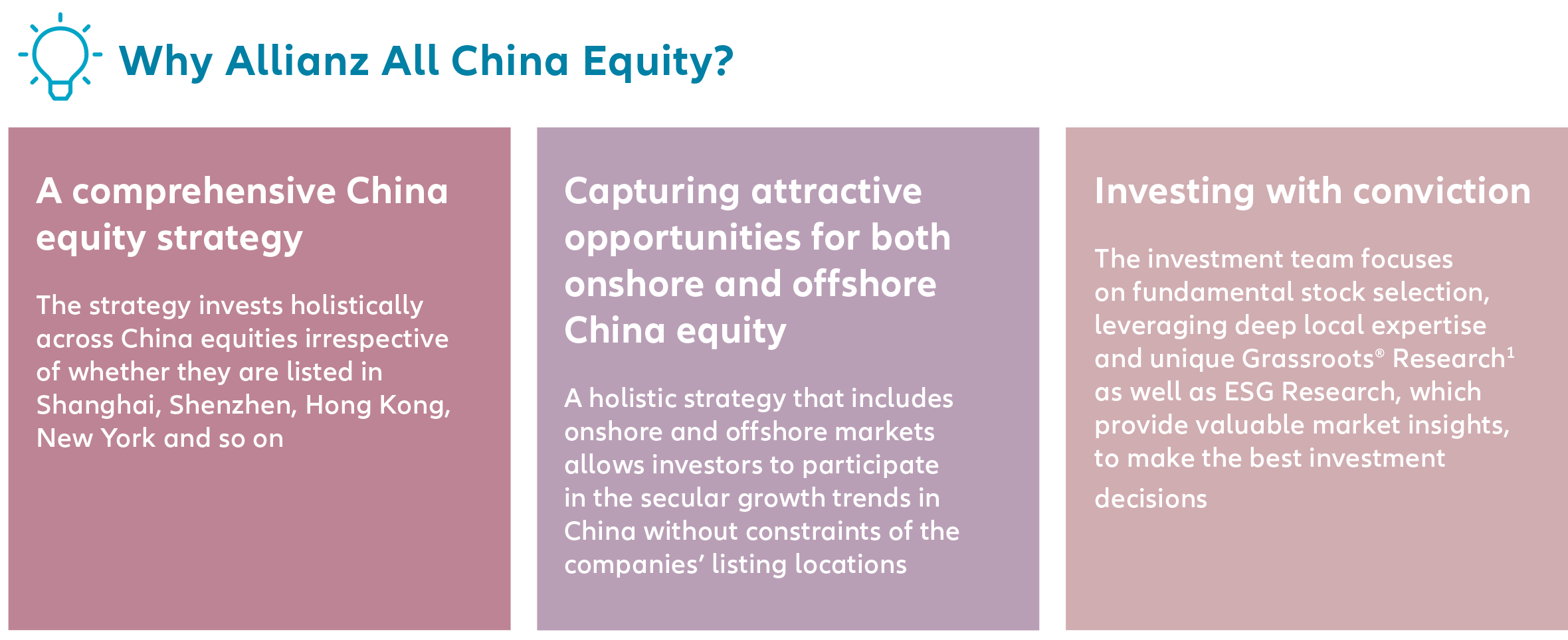 Why Allianz All China Equity?

A comprehensive China equity strategy

The strategy invests holistically across China equities irrespective of whether they are listed in Shanghai, Shenzhen, Hong Kong, New York and so on

Capturing attractive opportunities for both onshore and offshore China equity

A holistic strategy that includes onshore and offshore markets allows investors to participate in the secular growth trends in China without constraints of the companies' listing locations

Investing with conviction

The investment team focuses on fundamental stock selection, leveraging deep local expertise and unique Grassroots® Research$^1$ as well as ESG Research, which provide valuable market insights, to make the best investment decisions